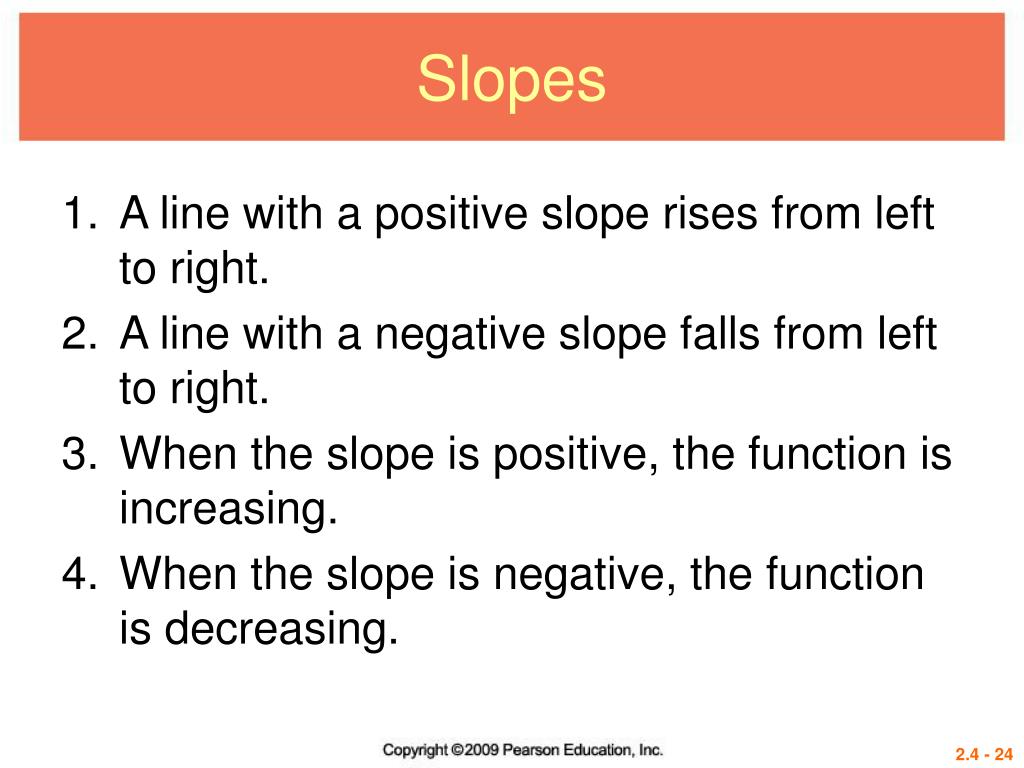 Slopes

1. A line with a positive slope rises from left to right.
2. A line with a negative slope falls from left to right.
3. When the slope is positive, the function is increasing.
4. When the slope is negative, the function is decreasing.

Copyright ©2009 Pearson Education, Inc.

2.4 - 24